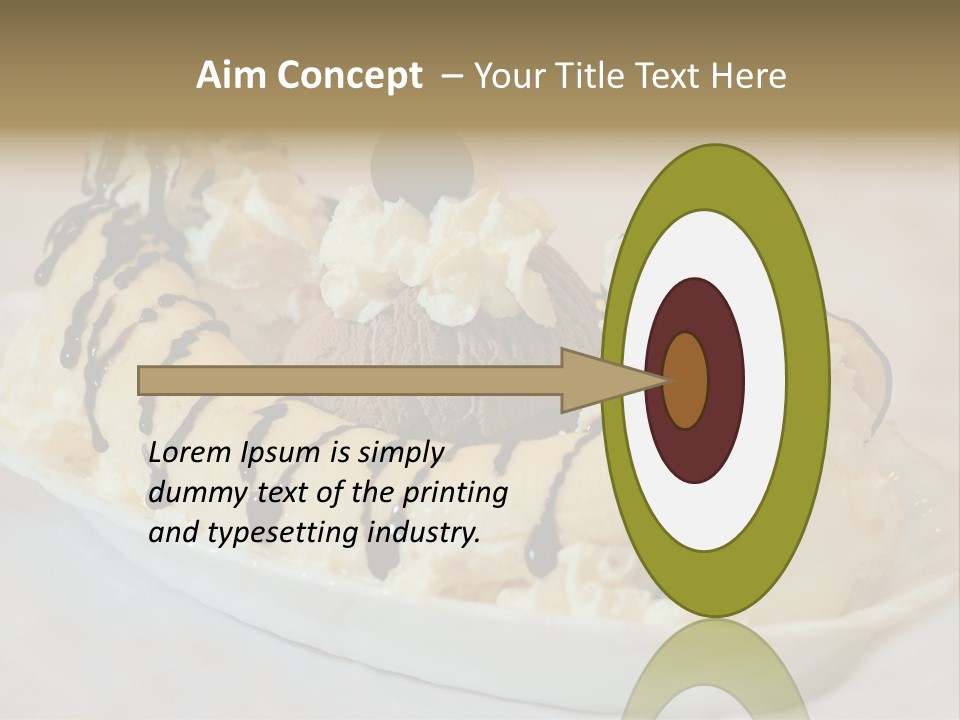 Aim Concept – Your Title Text Here

Lorem Ipsum is simply dummy text of the printing and typesetting industry.